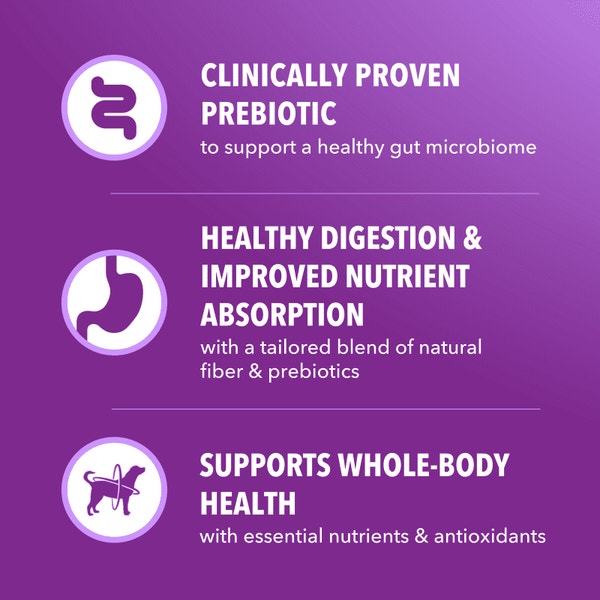 CLINICALLY PROVEN PREBIOTIC
to support a healthy gut microbiome

HEALTHY DIGESTION & IMPROVED NUTRIENT ABSORPTION
with a tailored blend of natural fiber & prebiotics

SUPPORTS WHOLE-BODY HEALTH
with essential nutrients & antioxidants